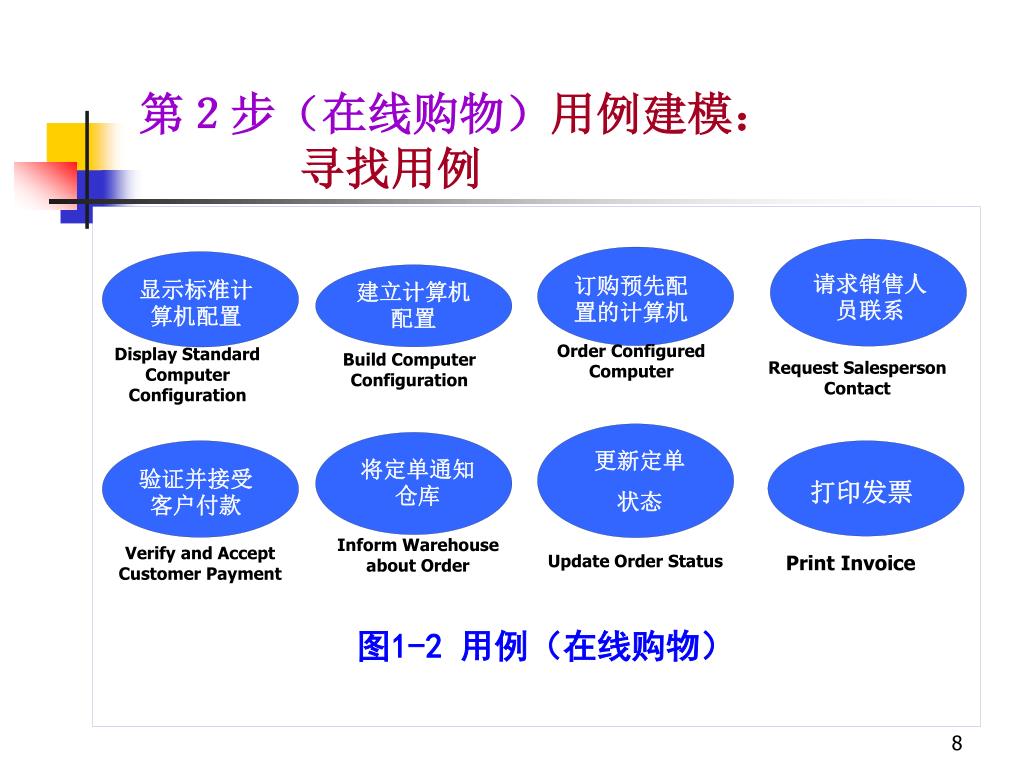 第 2 步（在线购物）用例建模：
寻找用例

显示标准计算机配置
Display Standard Computer Configuration

建立计算机配置
Build Computer Configuration

订购预先配置的计算机
Order Configured Computer

请求销售人员联系
Request Salesperson Contact

验证并接受客户付款
Verify and Accept Customer Payment

将定单通知仓库
Inform Warehouse about Order

更新定单状态
Update Order Status

打印发票
Print Invoice

图1-2 用例（在线购物）

8